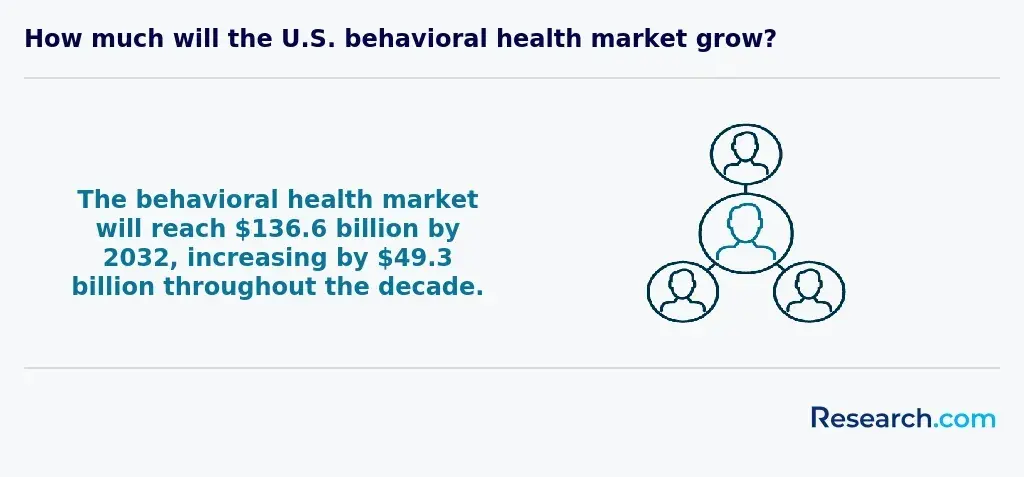 How much will the U.S. behavioral health market grow?

The behavioral health market will reach \$136.6 billion by 2032, increasing by \$49.3 billion throughout the decade.

Research.com